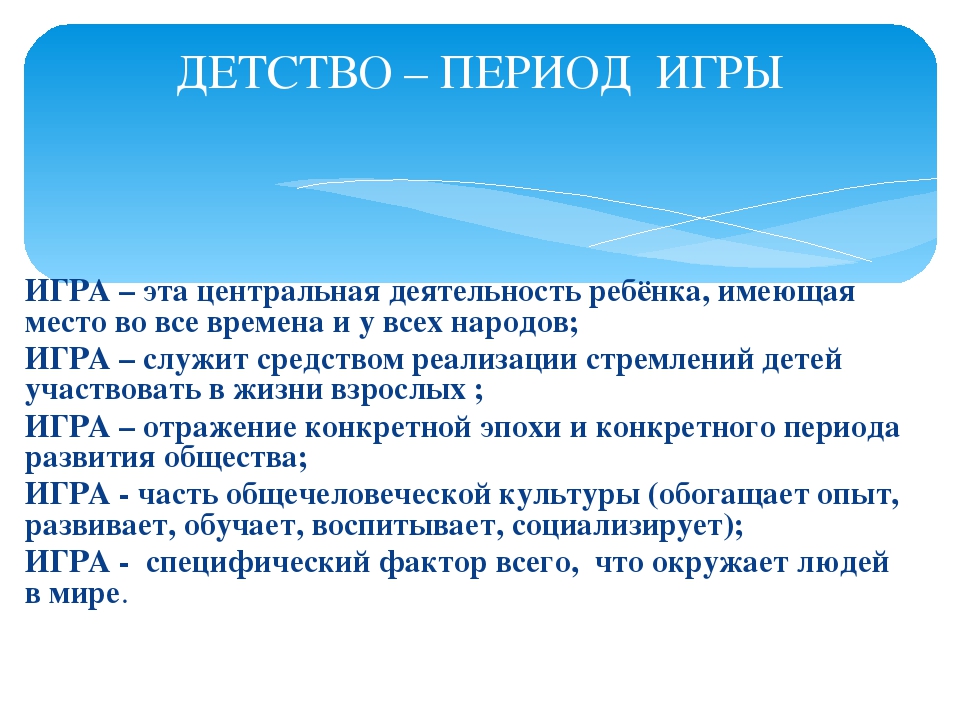 ДЕТСТВО – ПЕРИОД ИГРЫ

ИГРА – эта центральная деятельность ребёнка, имеющая место во все времена и у всех народов;
ИГРА – служит средством реализации стремлений детей участвовать в жизни взрослых ;
ИГРА – отражение конкретной эпохи и конкретного периода развития общества;
ИГРА - часть общечеловеческой культуры (обогащает опыт, развивает, обучает, воспитывает, социализирует);
ИГРА - специфический фактор всего, что окружает людей в мире.